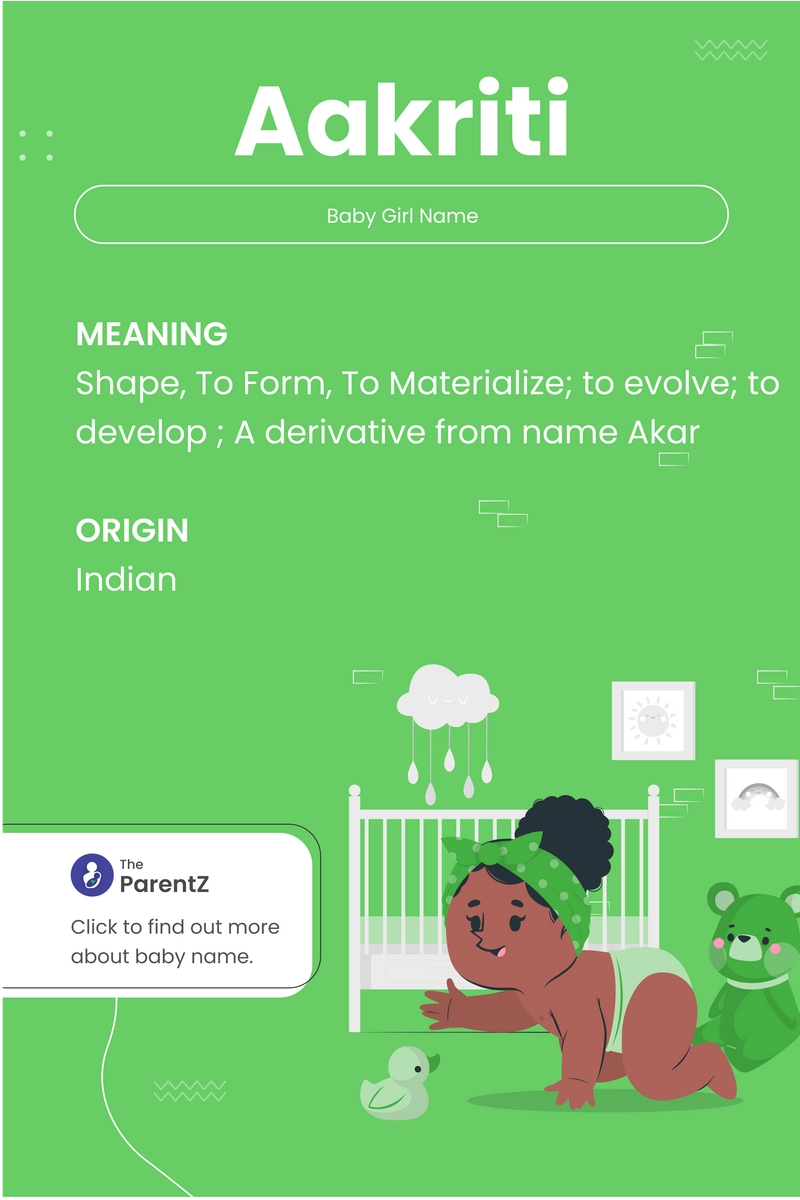 Aakriti

Baby Girl Name

MEANING
Shape, To Form, To Materialize; to evolve; to develop ; A derivative from name Akar

ORIGIN
Indian

The
ParentZ

Click to find out more about baby name.